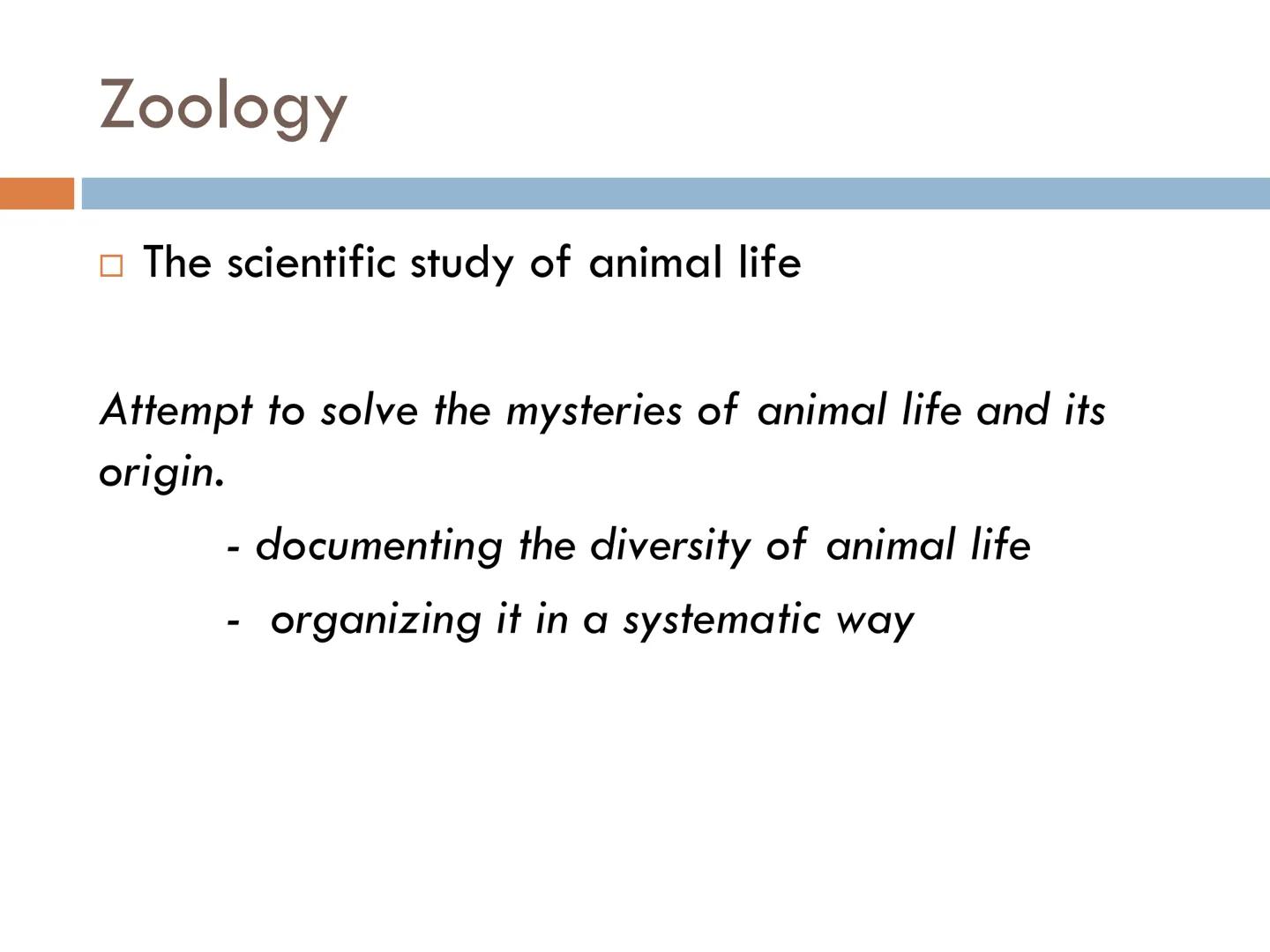 Zoology

□ The scientific study of animal life

Attempt to solve the mysteries of animal life and its origin.

- documenting the diversity of animal life

- organizing it in a systematic way